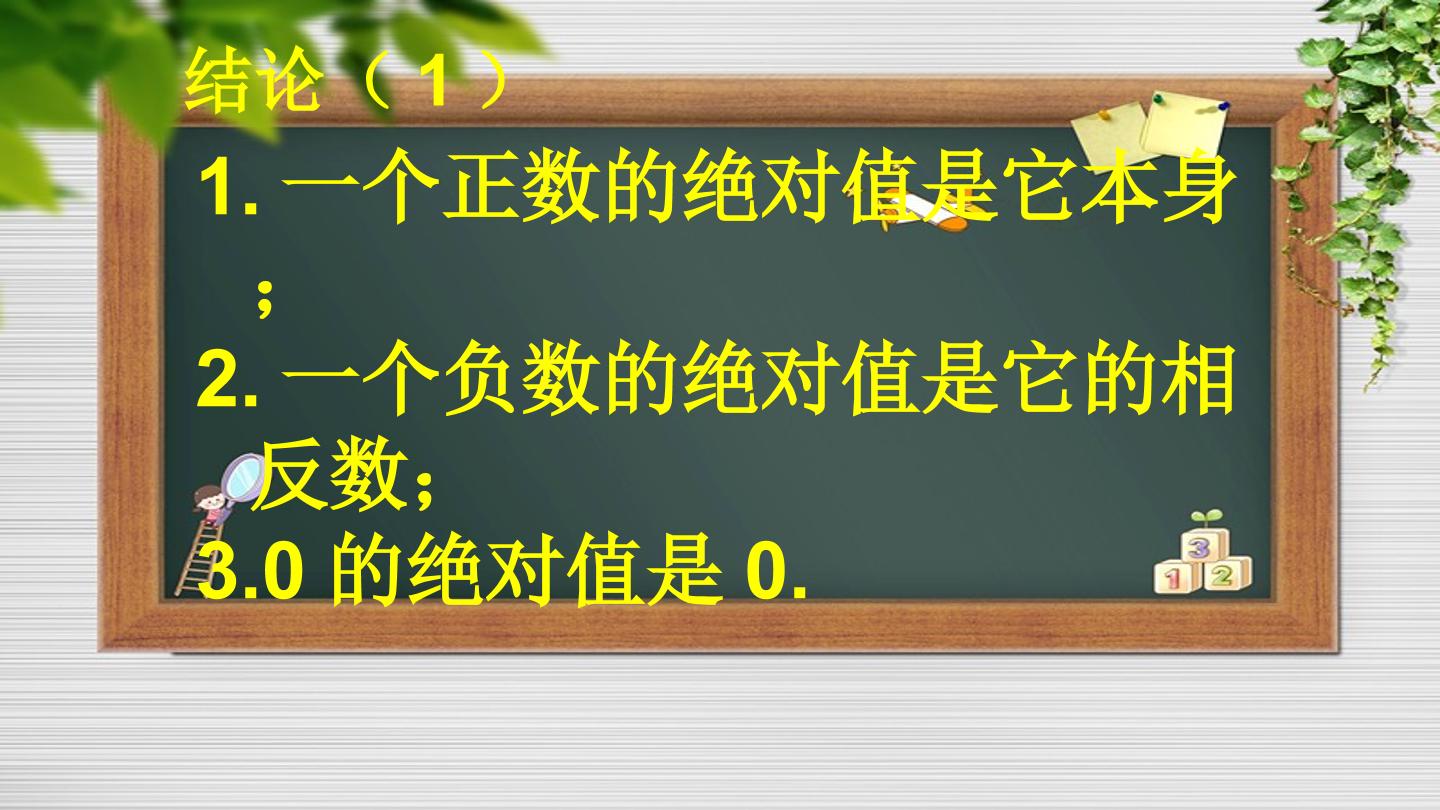 结论（1）

1.一个正数的绝对值是它本身；

2.一个负数的绝对值是它的相反数；

3.0的绝对值是0.